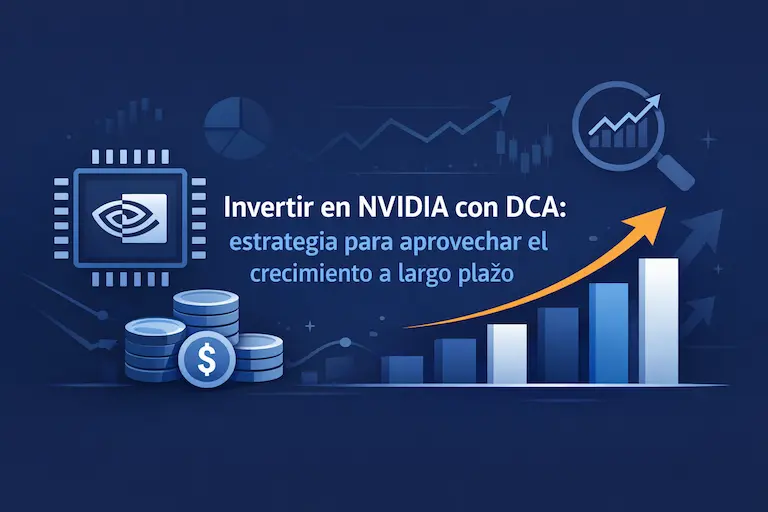 Invertir en NVIDIA con DCA:
estrategia para aprovechar el crecimiento a largo plažo

$